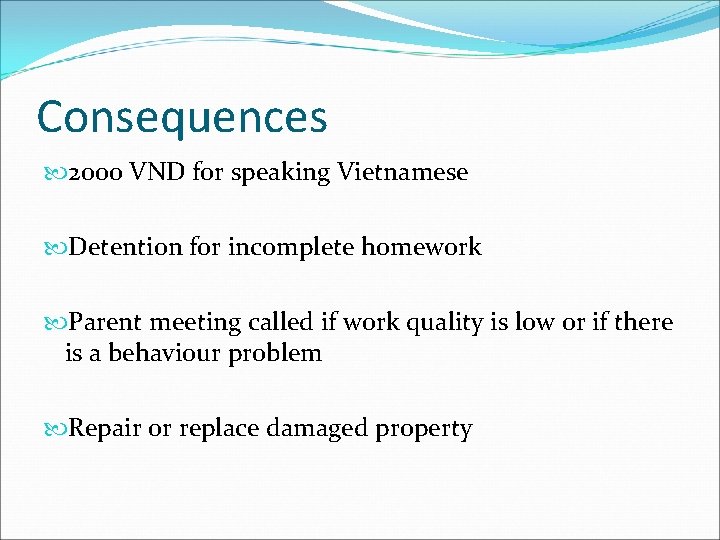 Consequences

2000 VND for speaking Vietnamese

Detention for incomplete homework

Parent meeting called if work quality is low or if there is a behaviour problem

Repair or replace damaged property